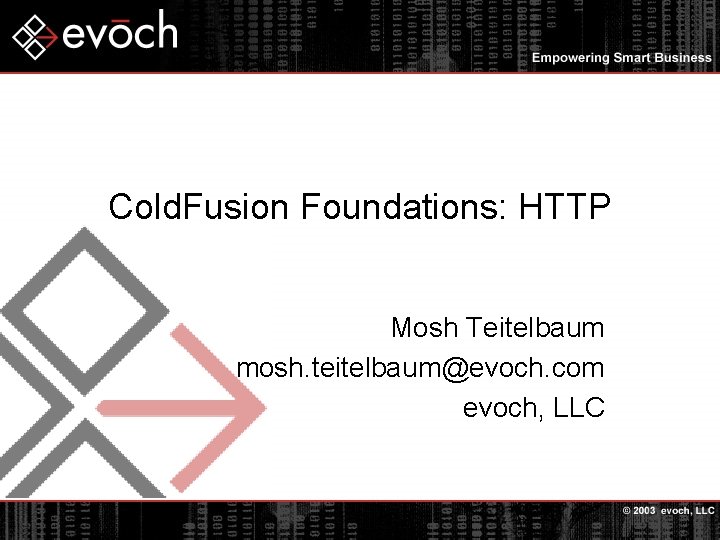 evōch

Empowering Smart Business

ColdFusion Foundations: HTTP

Mosh Teitelbaum
mosh.teitelbaum@evoch.com
evoch, LLC

© 2003 evoch, LLC